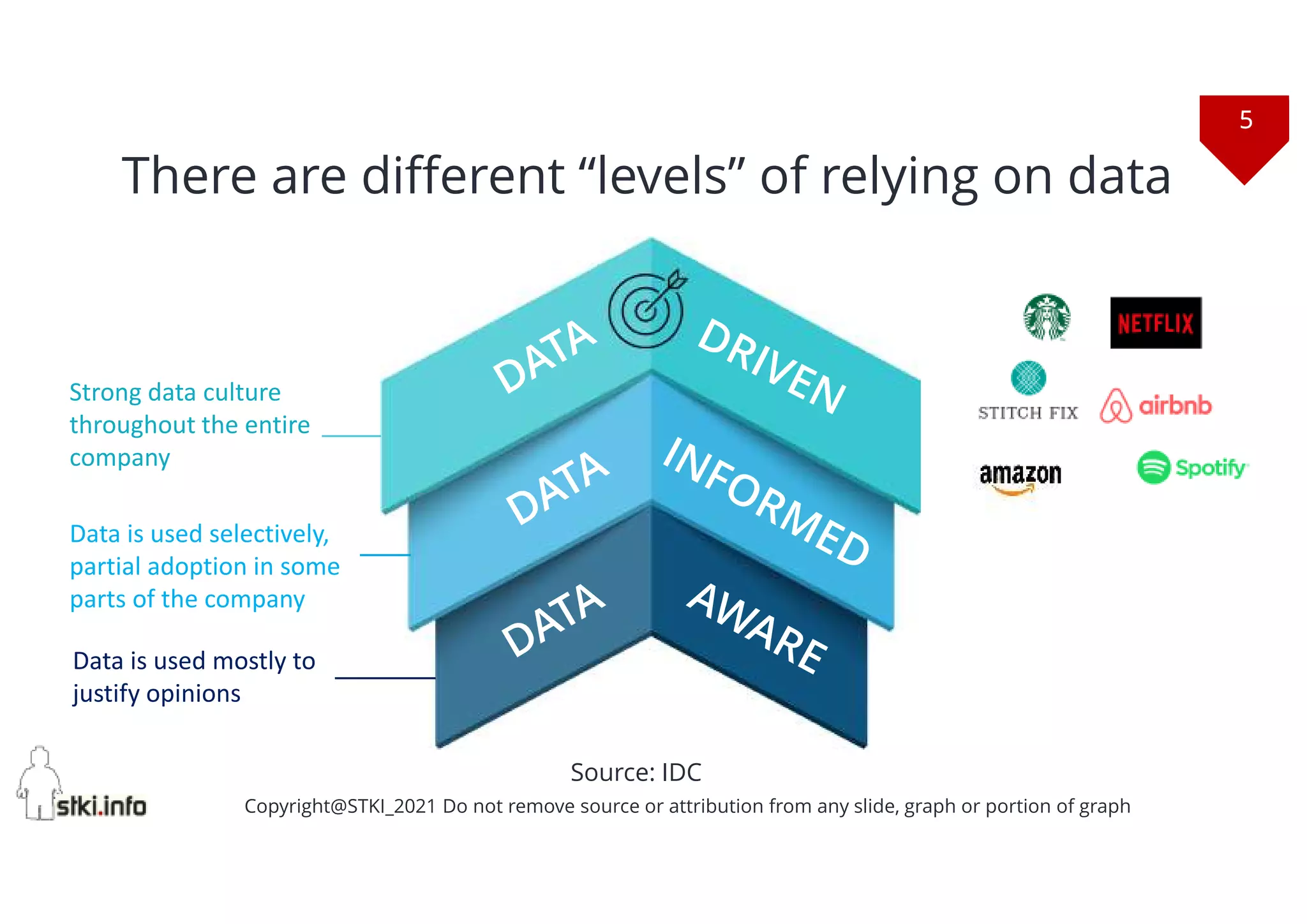 5

There are different “levels” of relying on data

Strong data culture throughout the entire company

Data is used selectively, partial adoption in some parts of the company

Data is used mostly to justify opinions

DATA DRIVEN

DATA INFORMED

DATA AWARE

NETFLIX

STITCH FIX

airbnb

amazon

Spotify

Source: IDC

stki.info

Copyright@STKI_2021 Do not remove source or attribution from any slide, graph or portion of graph